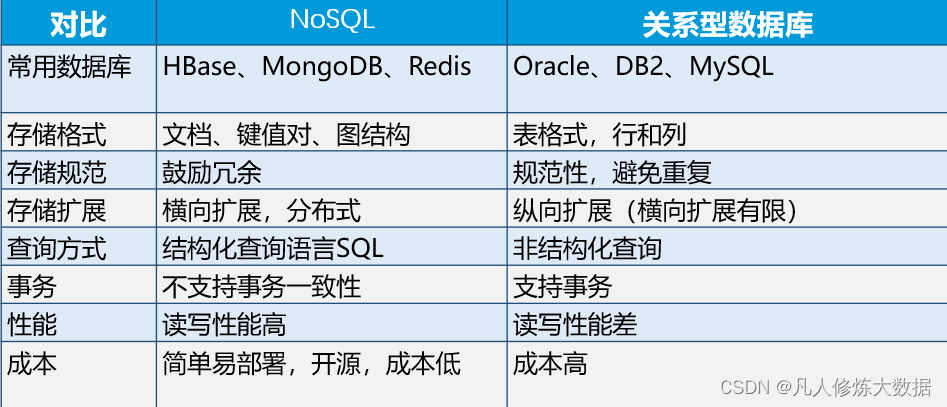 | 对比 | NoSQL | 关系型数据库 |
|---|---|---|
| 常用数据库 | HBase、MongoDB、Redis | Oracle、DB2、MySQL |
| 存储格式 | 文档、键值对、图结构 | 表格式，行和列 |
| 存储规范 | 鼓励冗余 | 规范性，避免重复 |
| 存储扩展 | 横向扩展，分布式 | 纵向扩展（横向扩展有限） |
| 查询方式 | 结构化查询语言SQL | 非结构化查询 |
| 事务 | 不支持事务一致性 | 支持事务 |
| 性能 | 读写性能高 | 读写性能差 |
| 成本 | 简单易部署，开源，成本低 | 成本高 |

CSDN @凡人修炼大数据